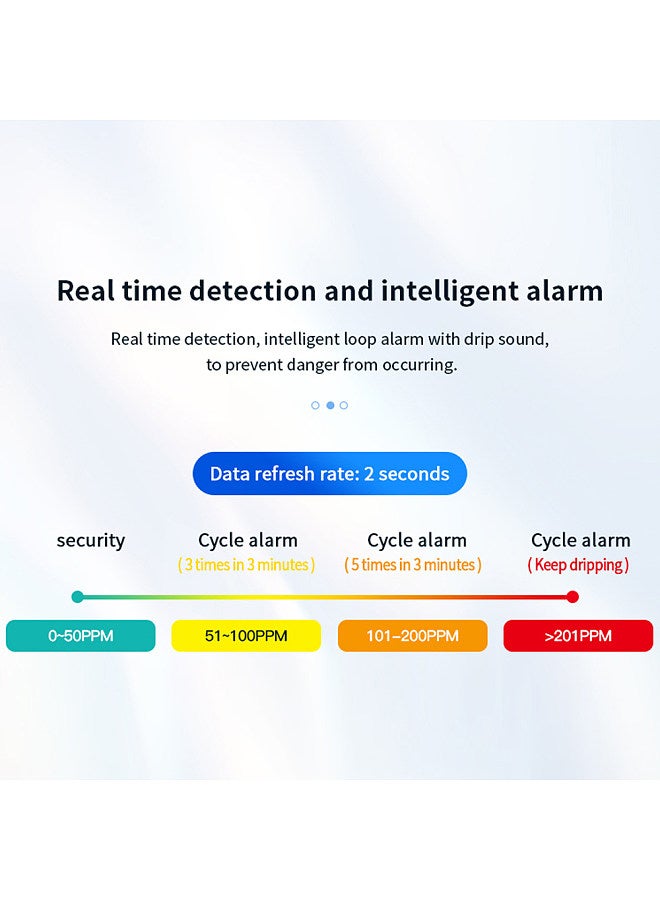 Real time detection and intelligent alarm

Real time detection, intelligent loop alarm with drip sound, to prevent danger from occurring.

Data refresh rate: 2 seconds

security

Cycle alarm
( 3 times in 3 minutes )

Cycle alarm
( 5 times in 3 minutes )

Cycle alarm
( Keep dripping )

0~50PPM

51~100PPM

101~200PPM

>201PPM